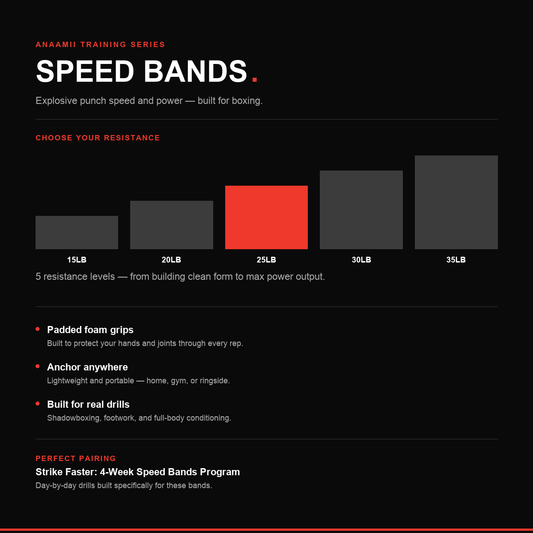 ANAAMII TRAINING SERIES

SPEED BANDS.

Explosive punch speed and power — built for boxing.

CHOOSE YOUR RESISTANCE

15LB

20LB

25LB

30LB

35LB

5 resistance levels — from building clean form to max power output.

• Padded foam grips
Built to protect your hands and joints through every rep.

• Anchor anywhere
Lightweight and portable — home, gym, or ringside.

• Built for real drills
Shadowboxing, footwork, and full-body conditioning.

PERFECT PAIRING

Strike Faster: 4-Week Speed Bands Program

Day-by-day drills built specifically for these bands.